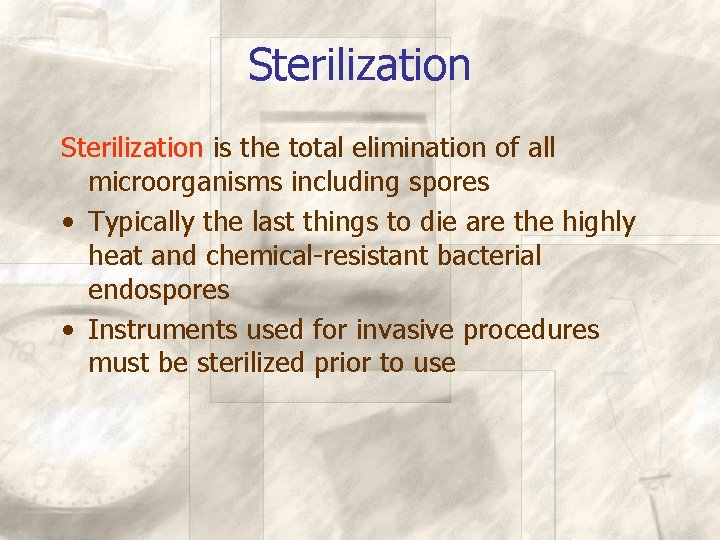 Sterilization

Sterilization is the total elimination of all microorganisms including spores

• Typically the last things to die are the highly heat and chemical-resistant bacterial endospores

• Instruments used for invasive procedures must be sterilized prior to use